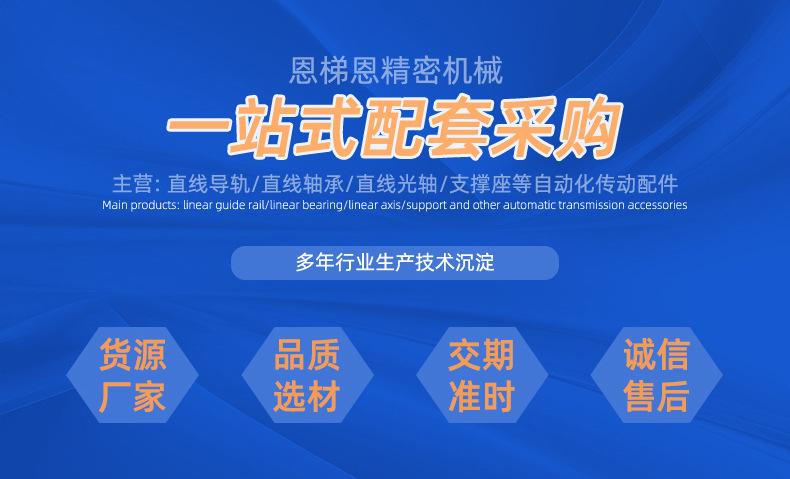 恩梯恩精密机械

一站式配套采购

主营: 直线导轨/直线轴承/直线光轴/支撑座等自动化传动配件
Main products: linear guide rail/linear bearing/linear axis/support and other automatic transmission accessories

多年行业生产技术沉淀

货源厂家

品质选材

交期准时

诚信售后